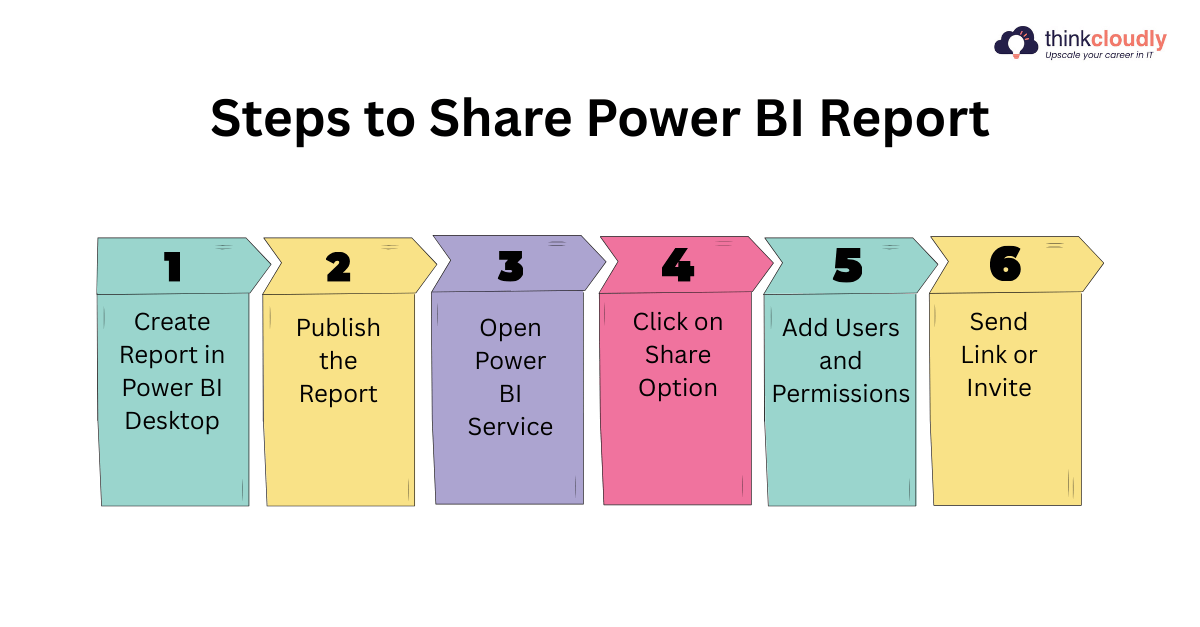 thinkcloudly
Upscale your career in IT

Steps to Share Power BI Report

1
Create Report in Power BI Desktop

2
Publish the Report

3
Open Power BI Service

4
Click on Share Option

5
Add Users and Permissions

6
Send Link or Invite